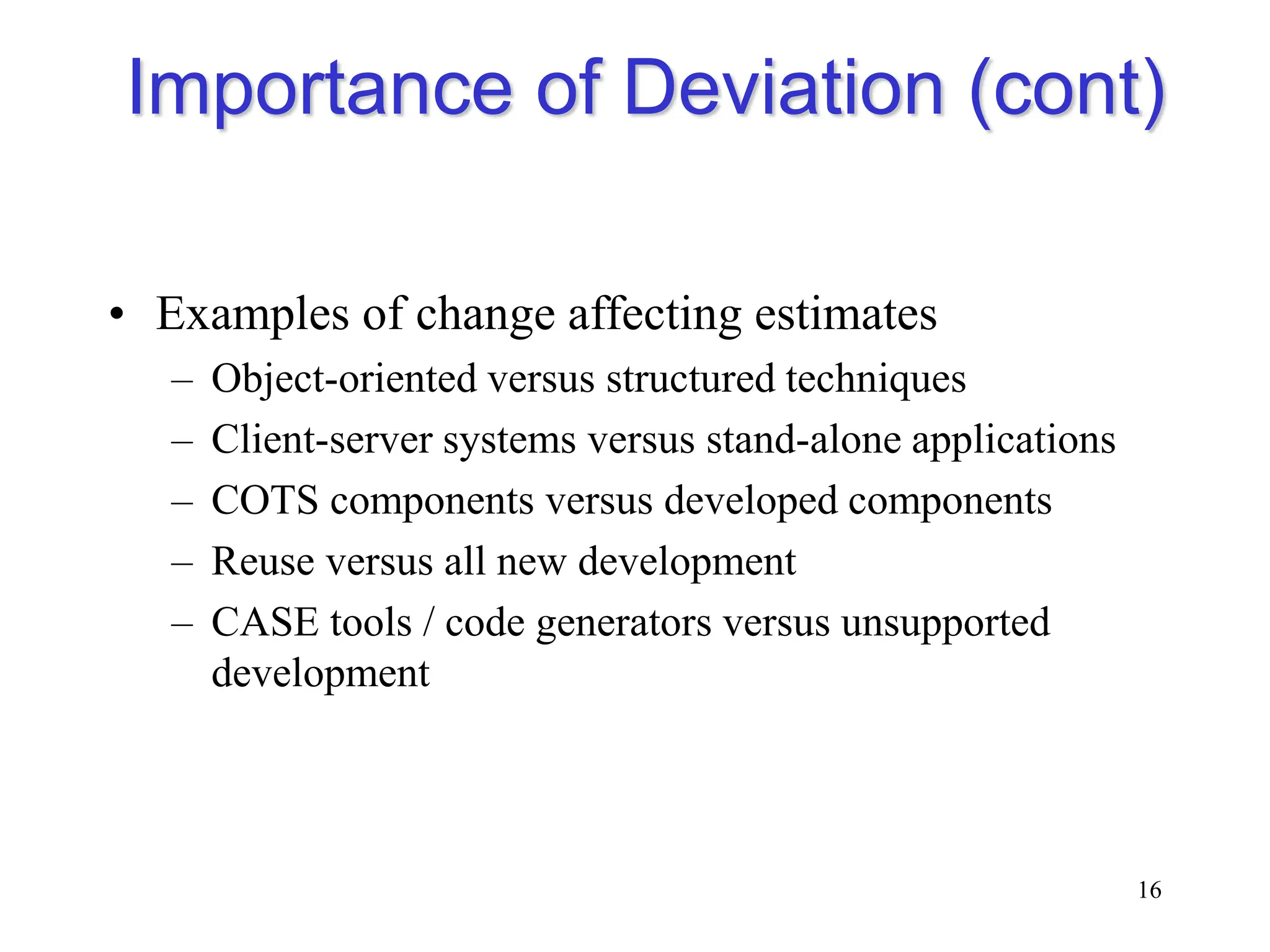 Importance of Deviation (cont)

• Examples of change affecting estimates
– Object-oriented versus structured techniques
– Client-server systems versus stand-alone applications
– COTS components versus developed components
– Reuse versus all new development
– CASE tools / code generators versus unsupported development

16